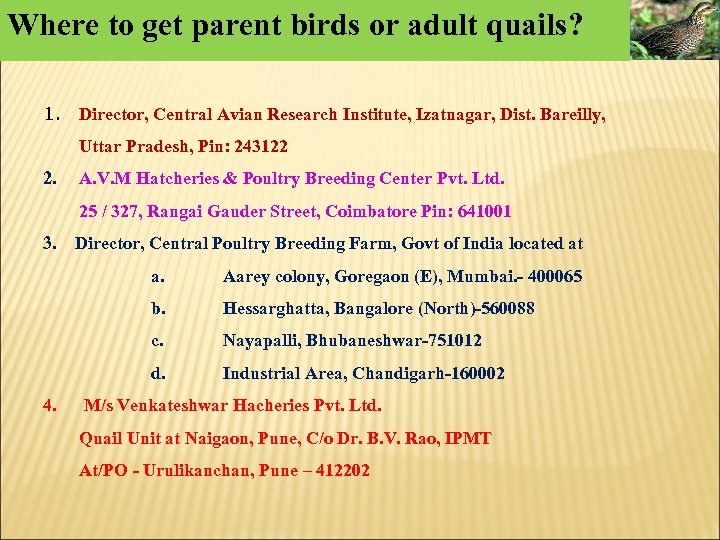 Where to get parent birds or adult quails?

1. Director, Central Avian Research Institute, Izatnagar, Dist. Bareilly, Uttar Pradesh, Pin: 243122

2. A.V.M Hatcheries & Poultry Breeding Center Pvt. Ltd. 25 / 327, Rangai Gauder Street, Coimbatore Pin: 641001

3. Director, Central Poultry Breeding Farm, Govt of India located at

a. Aarey colony, Goregaon (E), Mumbai.- 400065

b. Hessarghatta, Bangalore (North)-560088

c. Nayapalli, Bhubaneshwar-751012

d. Industrial Area, Chandigarh-160002

4. M/s Venkateshwar Hacheries Pvt. Ltd. Quail Unit at Naigaon, Pune, C/o Dr. B.V. Rao, IPMT At/PO - Urulikanchan, Pune – 412202